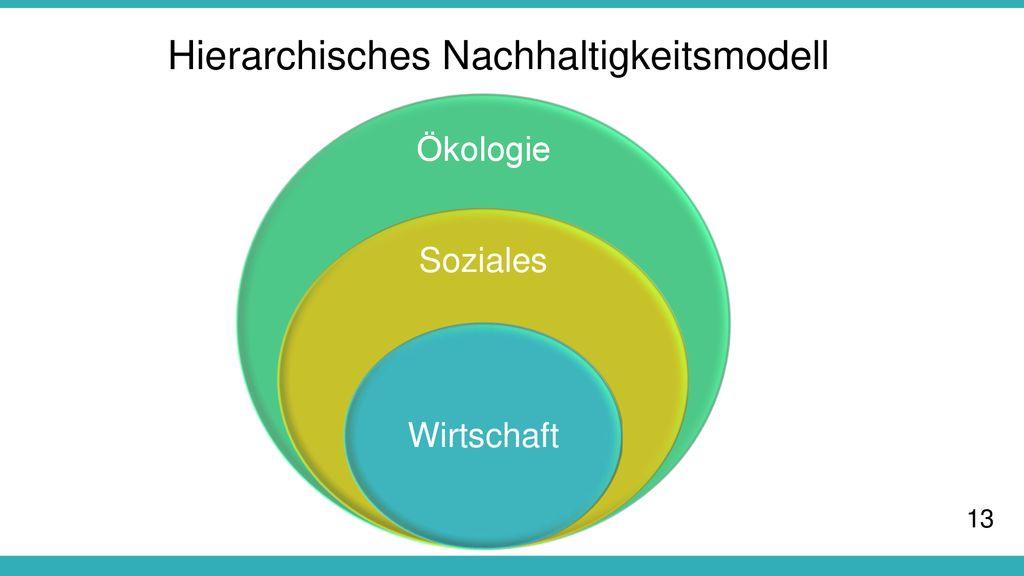 Hierarchisches Nachhaltigkeitsmodell

Ökologie

Soziales

Wirtschaft

13